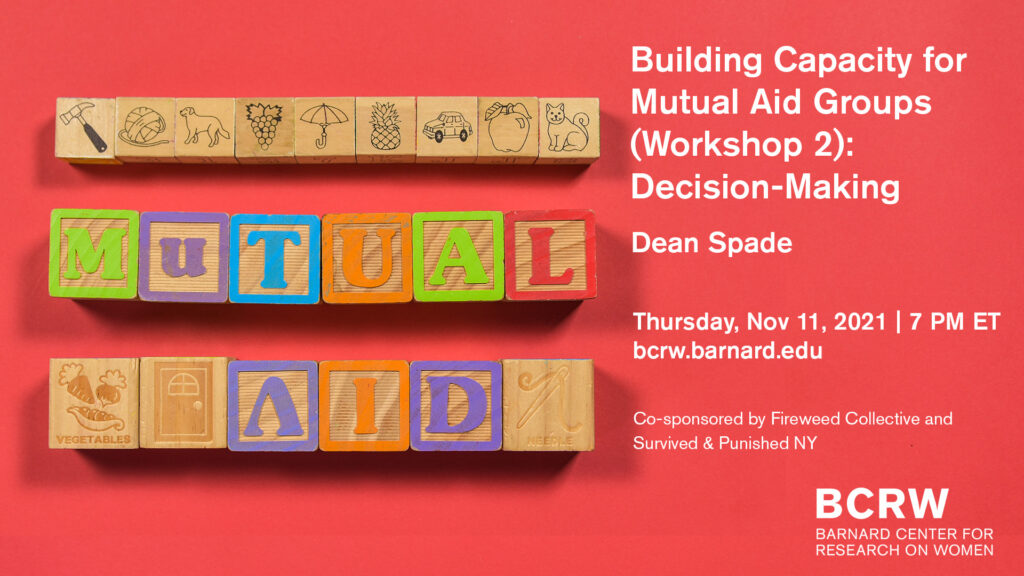 MUTUAL

VEGETABLES AID NEEDLE

Building Capacity for Mutual Aid Groups (Workshop 2): Decision-Making

Dean Spade

Thursday, Nov 11, 2021 | 7 PM ET
bcrw.barnard.edu

Co-sponsored by Fireweed Collective and Survived & Punished NY

BCRW
BARNARD CENTER FOR
RESEARCH ON WOMEN